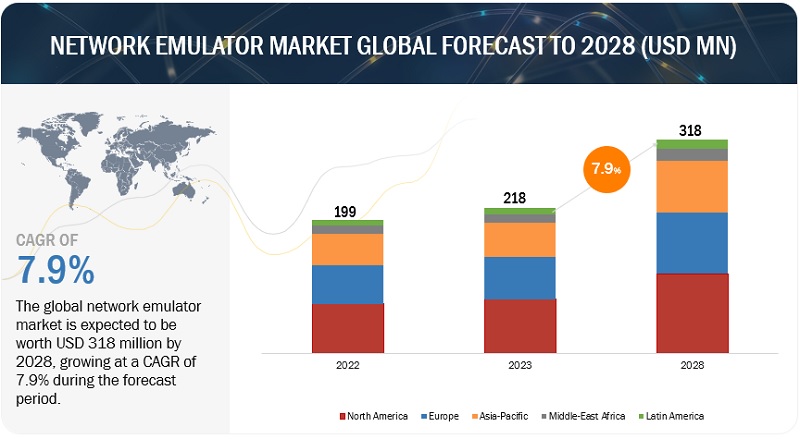 NETWORK EMULATOR MARKET GLOBAL FORECAST TO 2028 (USD MN)

CAGR OF
7.9%

The global network emulator market is expected to be worth USD 318 million by 2028, growing at a CAGR of 7.9% during the forecast period.

199
218
318
7.9%

2022
2023
2028

North America
Europe
Asia-Pacific
Middle-East Africa
Latin America